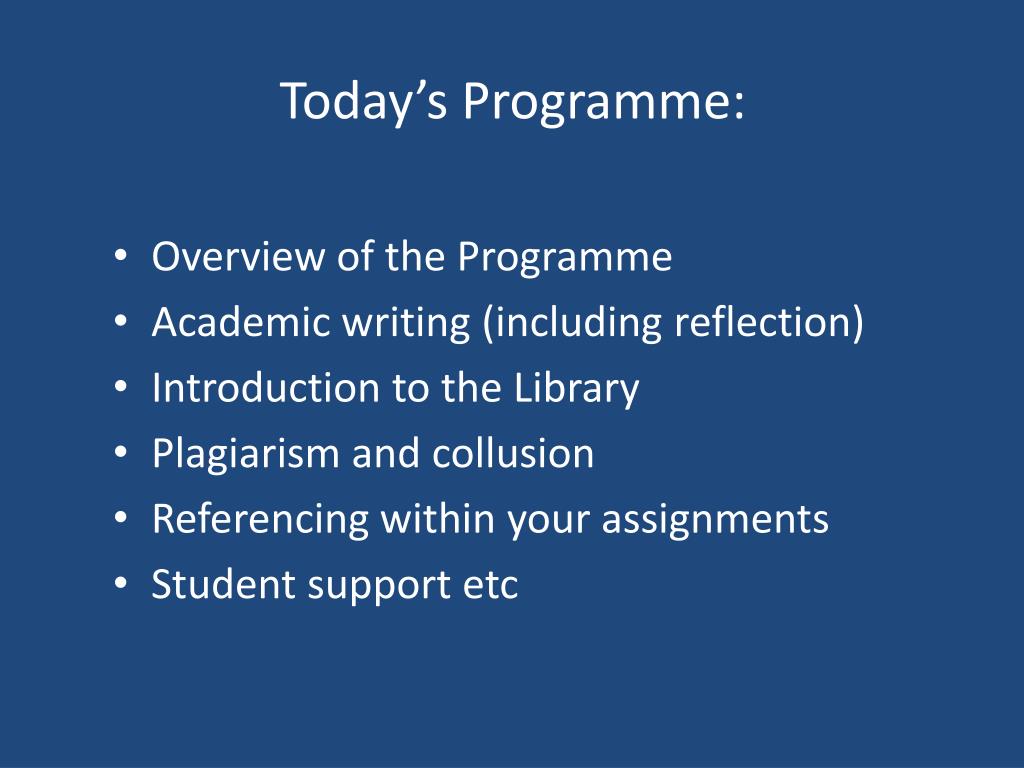 Today’s Programme:

• Overview of the Programme
• Academic writing (including reflection)
• Introduction to the Library
• Plagiarism and collusion
• Referencing within your assignments
• Student support etc